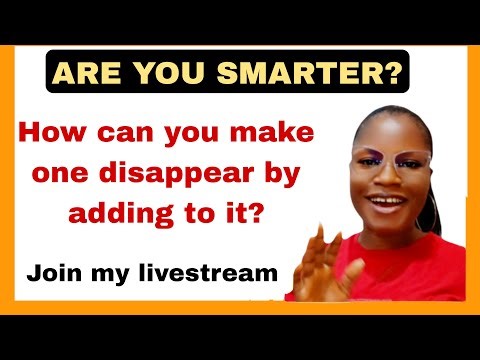 ARE YOU SMARTER?

How can you make one disappear by adding to it?

Join my livestream